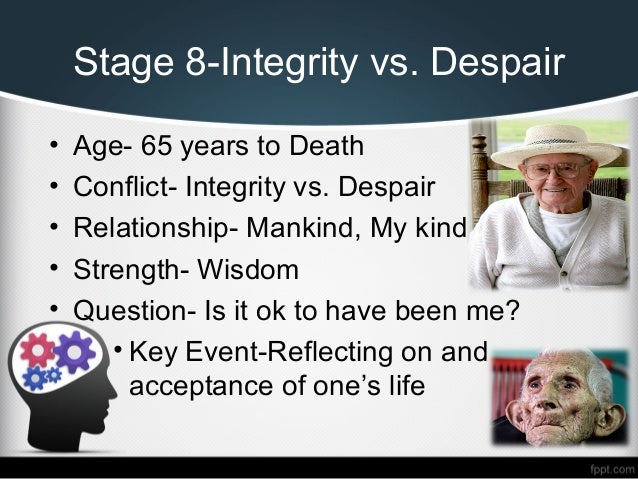 Stage 8-Integrity vs. Despair

• Age- 65 years to Death
• Conflict- Integrity vs. Despair
• Relationship- Mankind, My kind
• Strength- Wisdom
• Question- Is it ok to have been me?
• Key Event-Reflecting on and acceptance of one's life

fppt.com